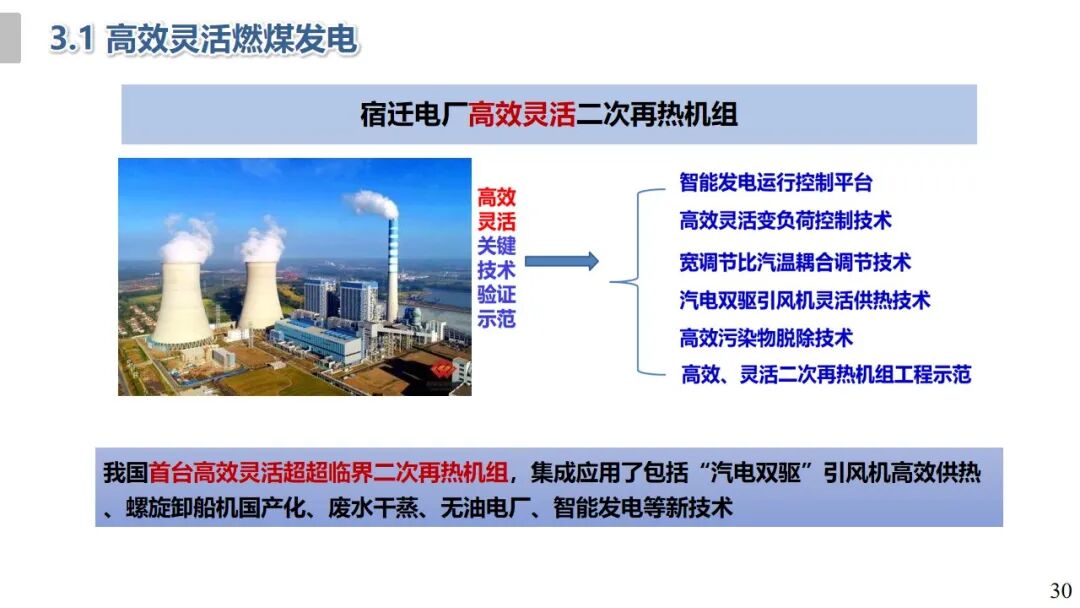 3.1 高效灵活燃煤发电

宿迁电厂高效灵活二次再热机组

高效灵活关键技术验证示范

智能发电运行控制平台
高效灵活变负荷控制技术
宽调节比汽温耦合调节技术
汽电双驱引风机灵活供热技术
高效污染物脱除技术
高效、灵活二次再热机组工程示范

我国首台高效灵活超超临界二次再热机组，集成应用了包括“汽电双驱”引风机高效供热、螺旋卸船机国产化、废水干蒸、无油电厂、智能发电等新技术

30